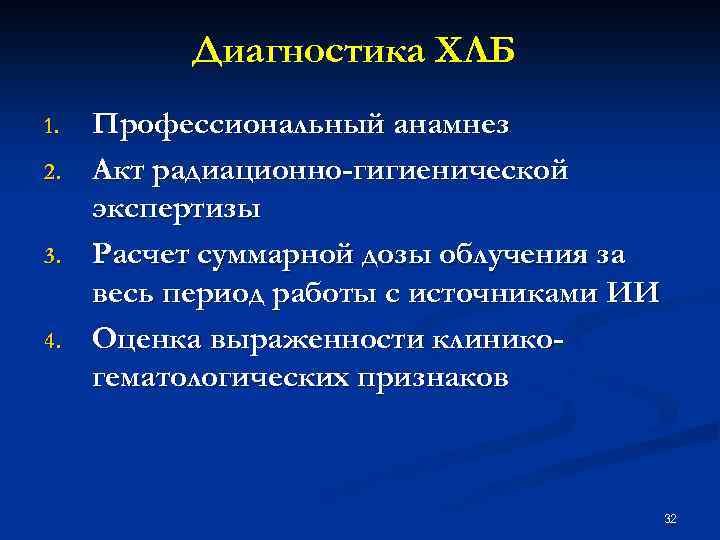 Диагностика ХЛБ

1. Профессиональный анамнез
2. Акт радиационно-гигиенической экспертизы
3. Расчет суммарной дозы облучения за весь период работы с источниками ИИ
4. Оценка выраженности клинико-гематологических признаков

32